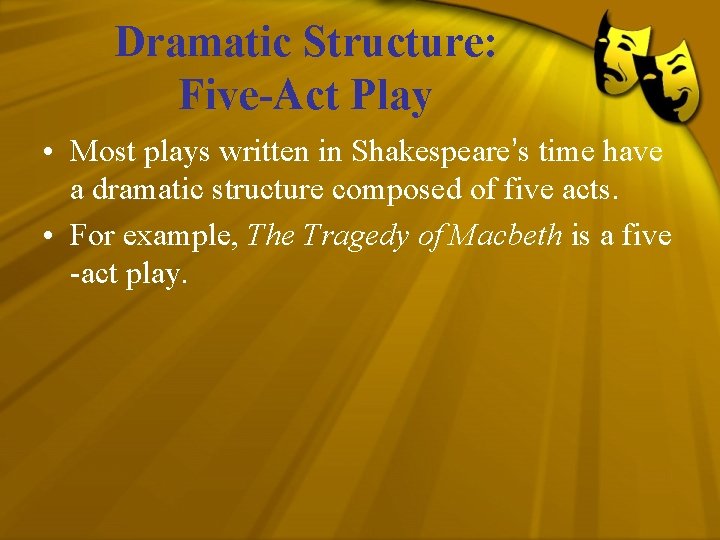 Dramatic Structure: Five-Act Play

• Most plays written in Shakespeare's time have a dramatic structure composed of five acts.

• For example, The Tragedy of Macbeth is a five -act play.